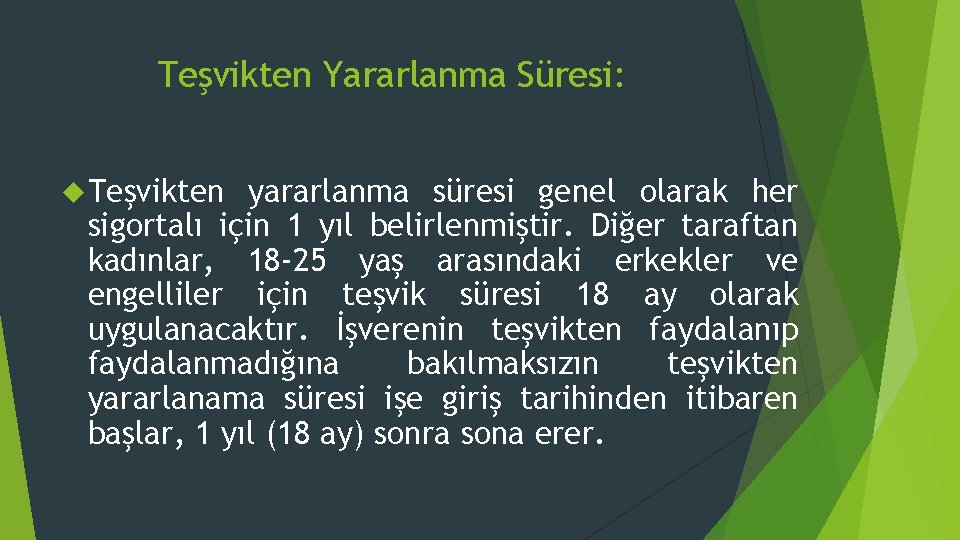 Teşvikten Yararlanma Süresi:

Teşvikten yararlanma süresi genel olarak her sigortalı için 1 yıl belirlenmiştir. Diğer taraftan kadınlar, 18-25 yaş arasındaki erkekler ve engelliler için teşvik süresi 18 ay olarak uygulanacaktır. İşverenin teşvikten faydalanıp faydalanmadığına bakılmaksızın teşvikten yararlanama süresi işe giriş tarihinden itibaren başlar, 1 yıl (18 ay) sonra sona erer.